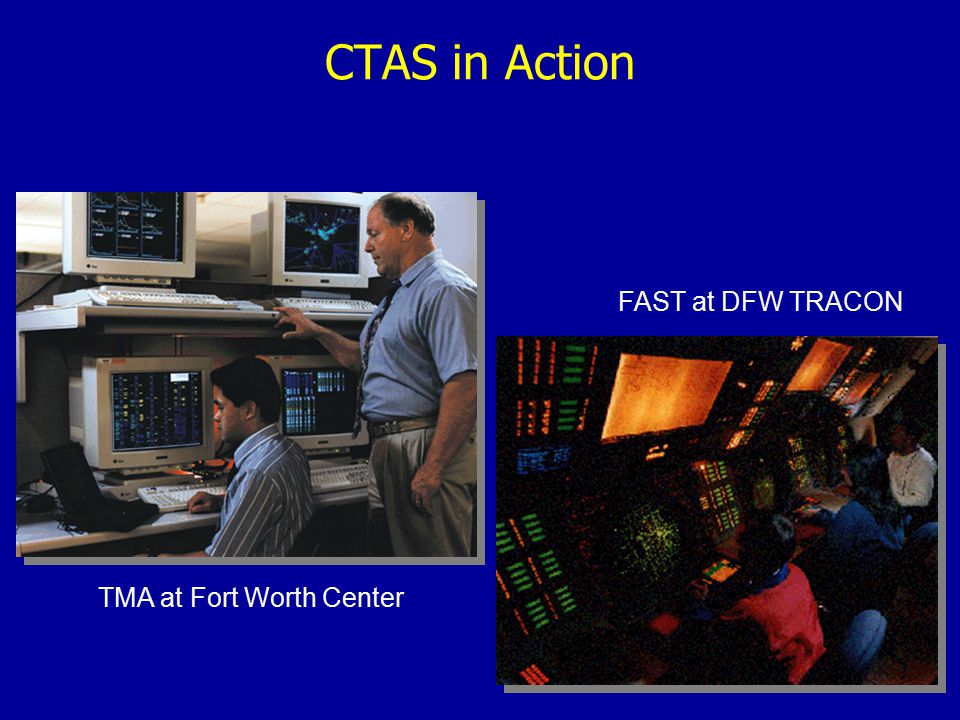 CTAS in Action

FAST at DFW TRACON

TMA at Fort Worth Center